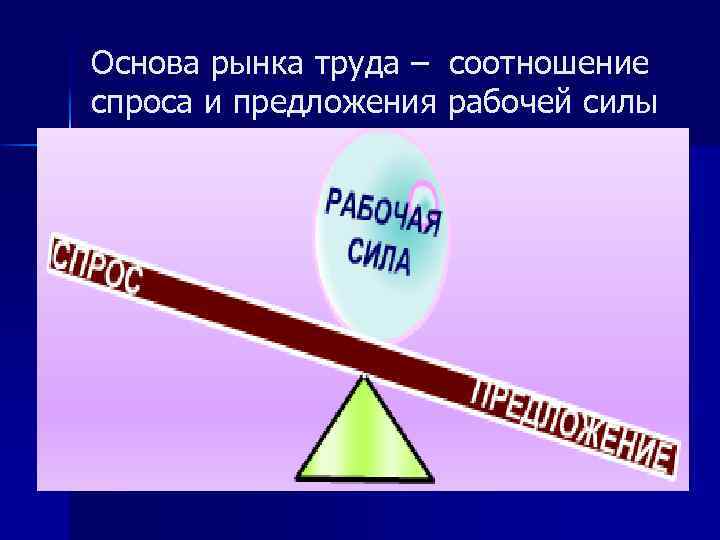 Основа рынка труда – соотношение спроса и предложения рабочей силы

РАБОЧАЯ СИЛА

СПРОС

ПРЕДЛОЖЕНИЕ